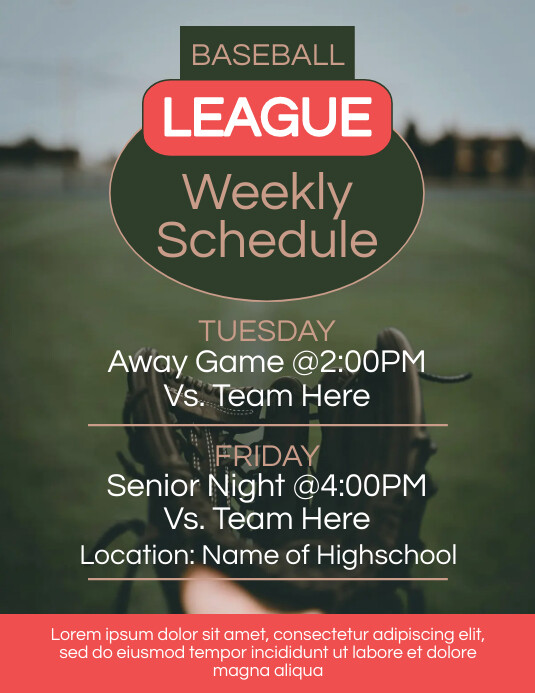 BASEBALL
LEAGUE
Weekly Schedule

TUESDAY
Away Game @2:00PM
Vs. Team Here

FRIDAY
Senior Night @4:00PM
Vs. Team Here
Location: Name of Highschool

Lorem ipsum dolor sit amet, consectetur adipiscing elit, sed do eiusmod tempor incididunt ut labore et dolore magna aliqua